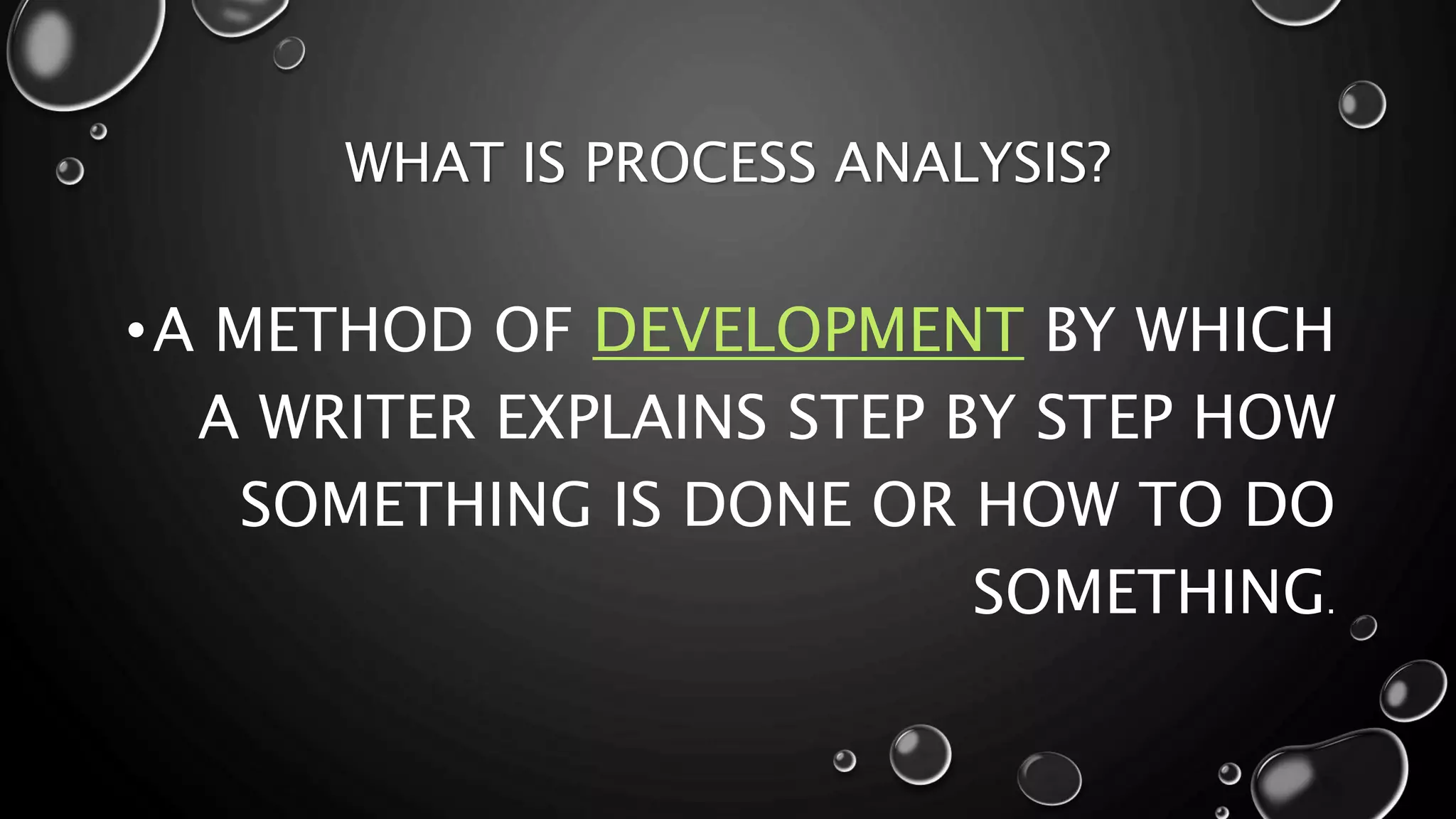 WHAT IS PROCESS ANALYSIS?

• A METHOD OF DEVELOPMENT BY WHICH A WRITER EXPLAINS STEP BY STEP HOW SOMETHING IS DONE OR HOW TO DO SOMETHING.